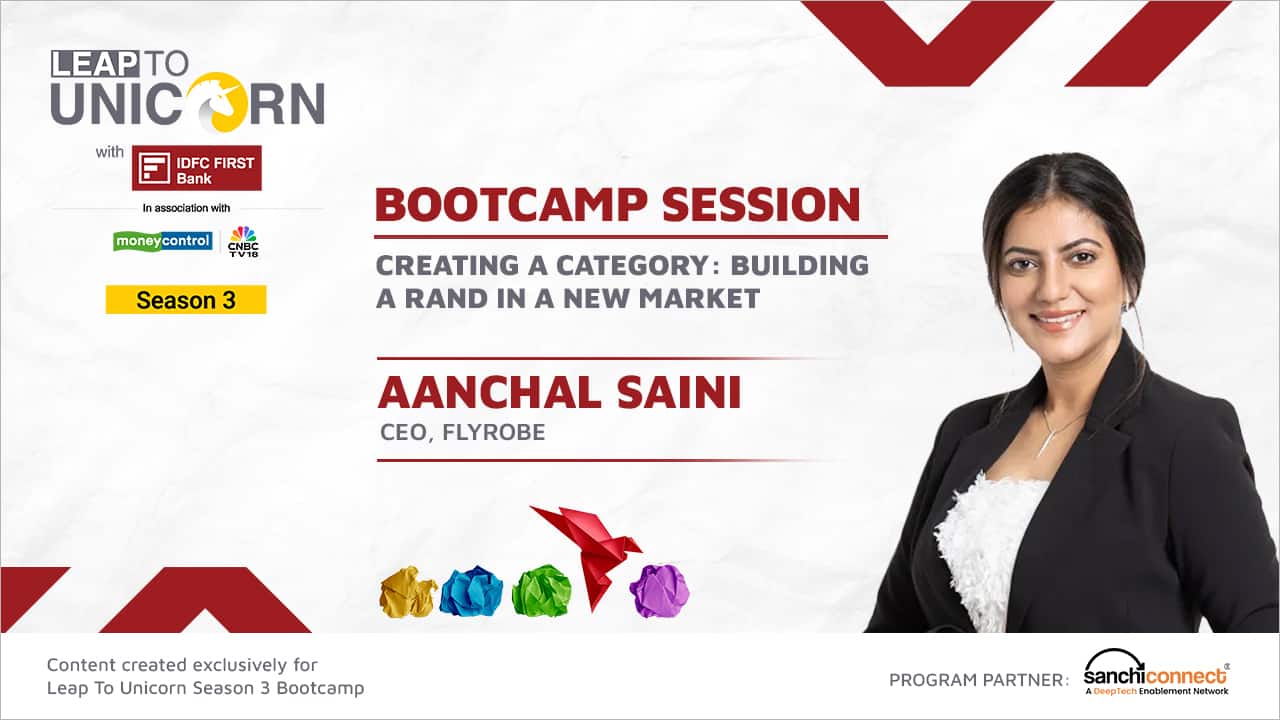 LEAP TO UNICORN

with IDFC FIRST Bank

In association with

moneycontrol | CNBC TV18

Season 3

BOOTCAMP SESSION

CREATING A CATEGORY: BUILDING A RAND IN A NEW MARKET

AANCHAL SAINI

CEO, FLYROBE

Content created exclusively for Leap To Unicorn Season 3 Bootcamp

PROGRAM PARTNER: sanchiconnect A DeepTech Enablement Network